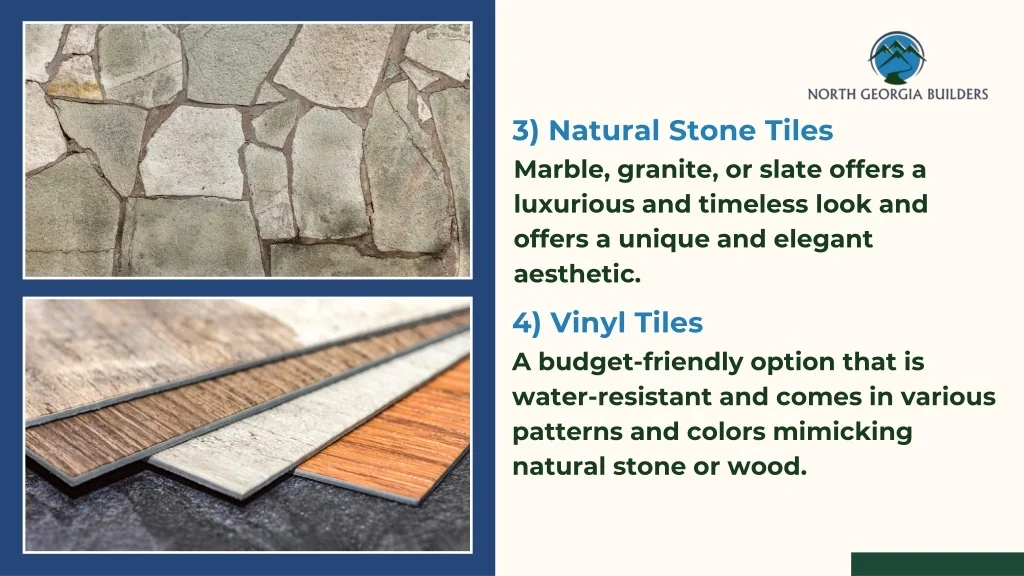 NORTH GEORGIA BUILDERS

3) Natural Stone Tiles

Marble, granite, or slate offers a luxurious and timeless look and offers a unique and elegant aesthetic.

4) Vinyl Tiles

A budget-friendly option that is water-resistant and comes in various patterns and colors mimicking natural stone or wood.